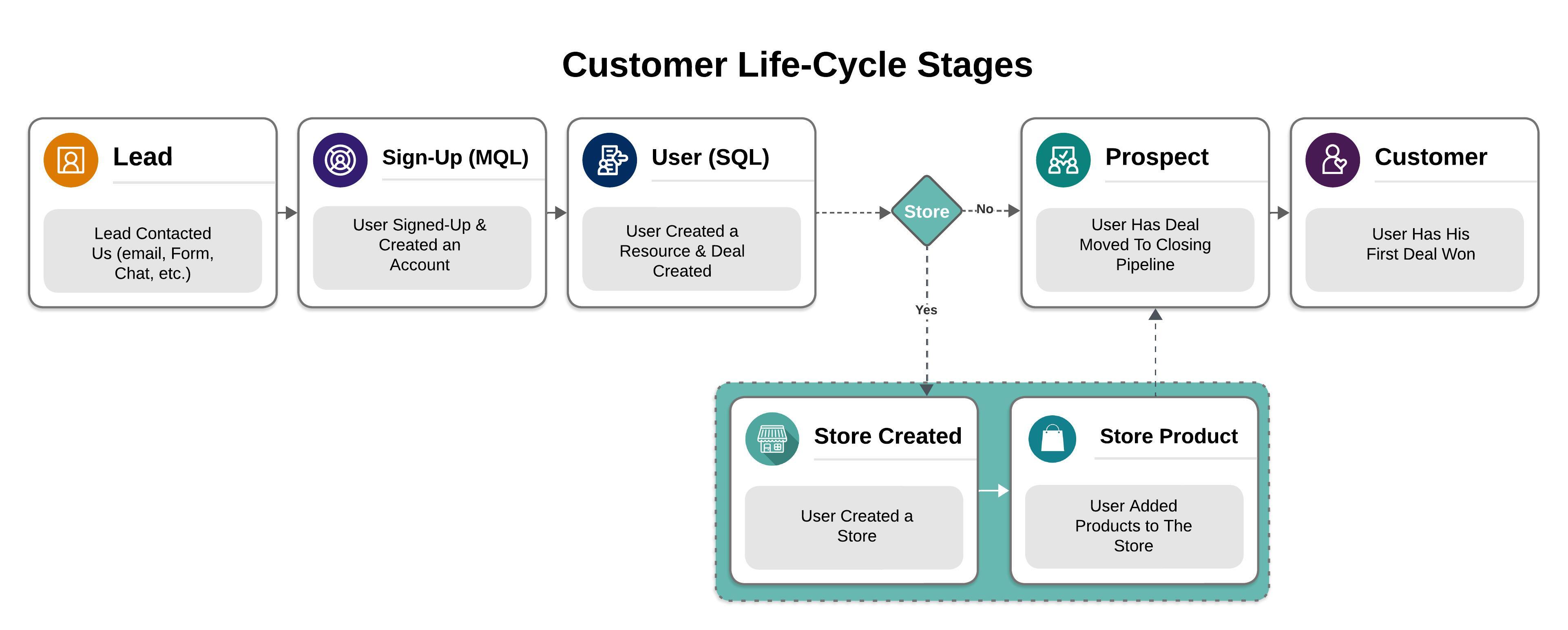 Customer Life-Cycle Stages

Lead

Lead Contacted Us (email, Form, Chat, etc.)

Sign-Up (MQL)

User Signed-Up & Created an Account

User (SQL)

User Created a Resource & Deal Created

Store

No

Yes

Prospect

User Has Deal Moved To Closing Pipeline

Customer

User Has His First Deal Won

Store Created

User Created a Store

Store Product

User Added Products to The Store